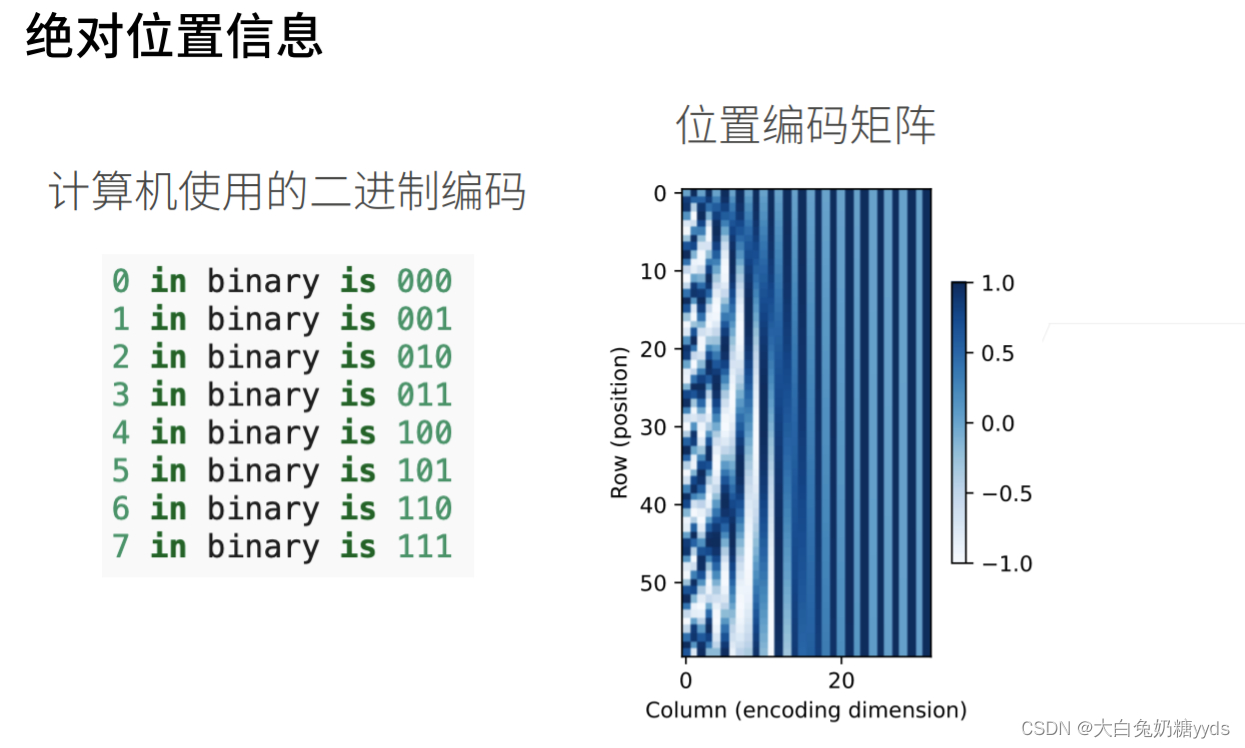 绝对位置信息

计算机使用的二进制编码

0 in binary is 000
1 in binary is 001
2 in binary is 010
3 in binary is 011
4 in binary is 100
5 in binary is 101
6 in binary is 110
7 in binary is 111

位置编码矩阵

0
10
20
30
40
50
Row (position)
0
20
Column (encoding dimension)
1.0
0.5
0.0
−0.5
−1.0

CSDN @大白兔奶糖yyds